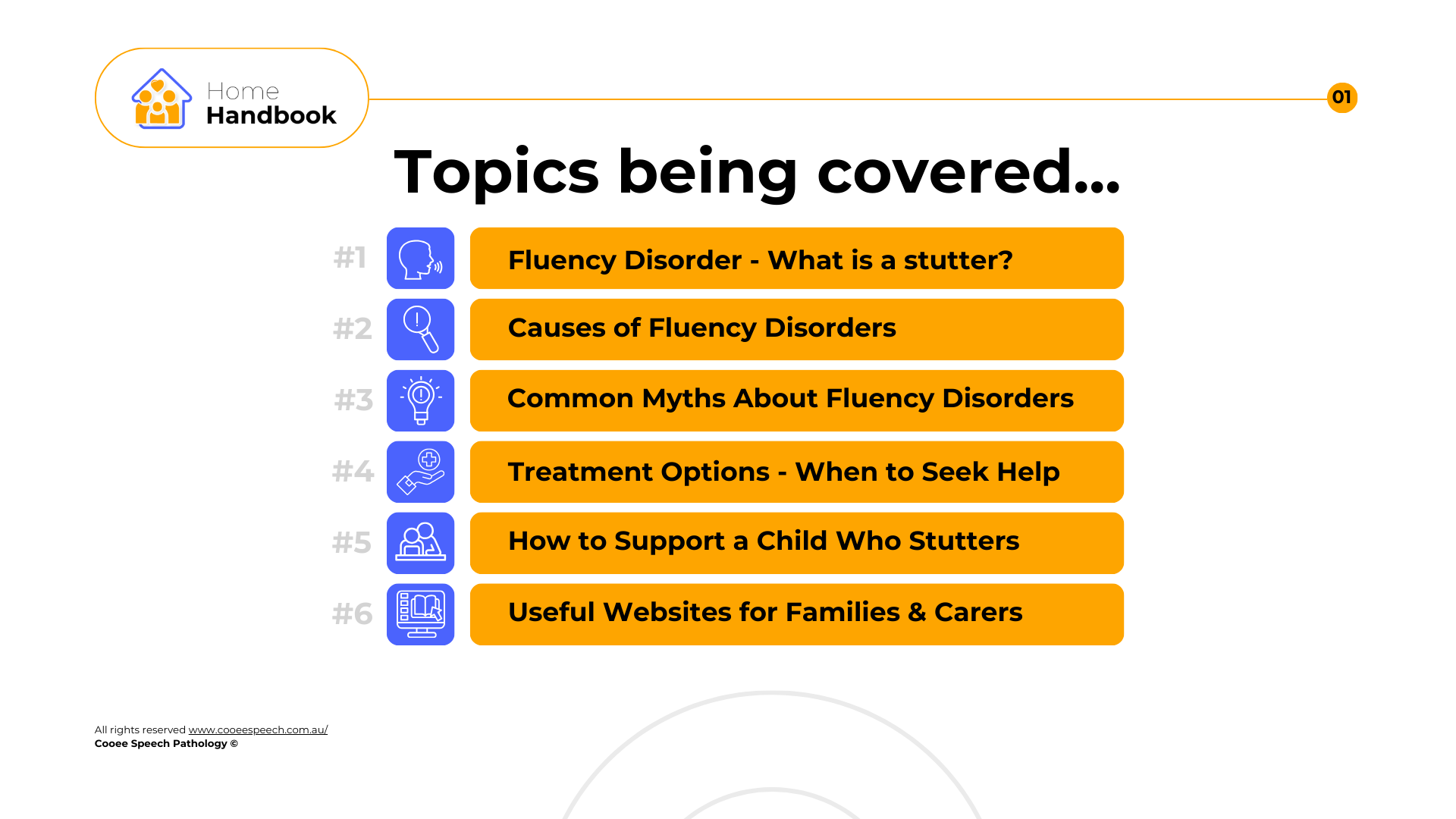 Home
Handbook

01

Topics being covered...

#1 Fluency Disorder - What is a stutter?

#2 Causes of Fluency Disorders

#3 Common Myths About Fluency Disorders

#4 Treatment Options - When to Seek Help

#5 How to Support a Child Who Stutters

#6 Useful Websites for Families & Carers

All rights reserved www.cooeespeech.com.au/
Cooee Speech Pathology ©